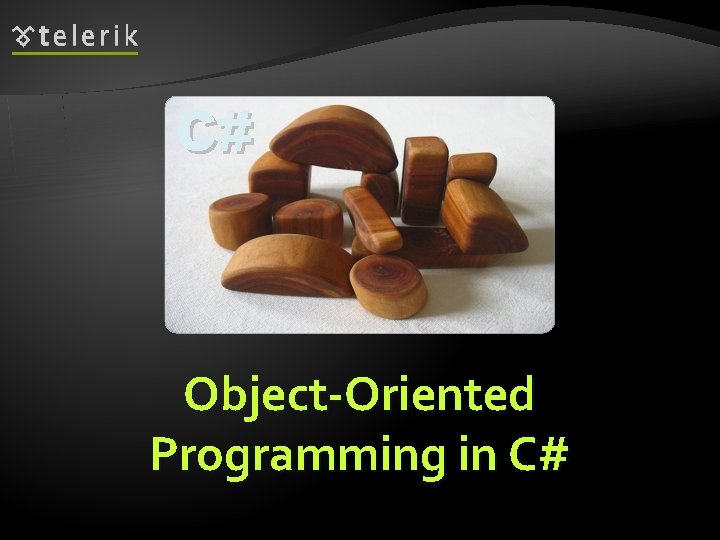 telerik

C#

Object-Oriented Programming in C#